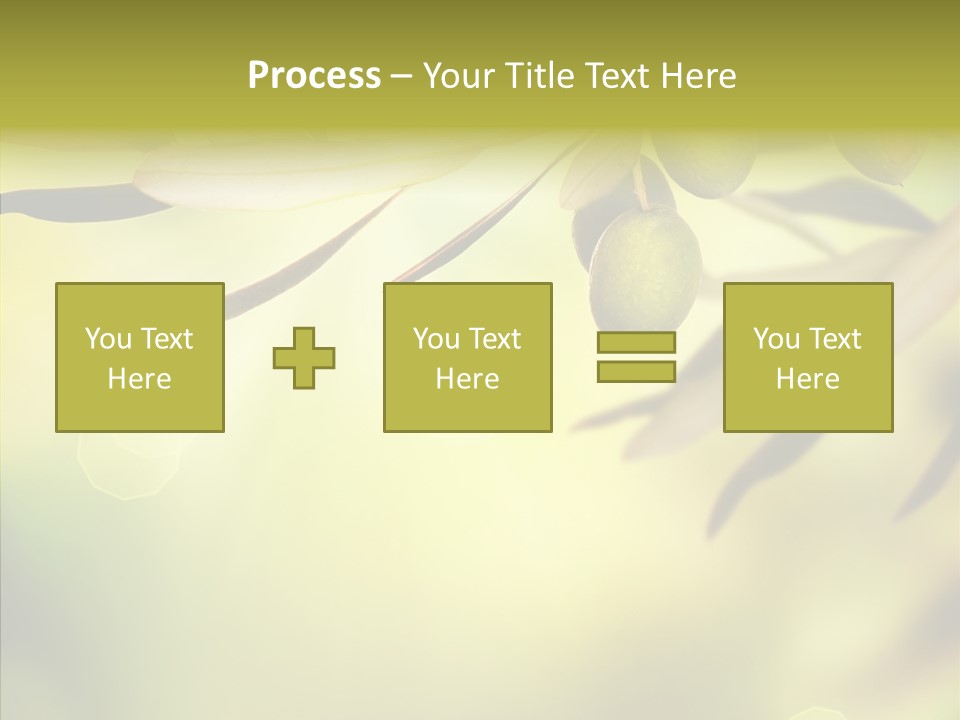 Process – Your Title Text Here

You Text Here

You Text Here

You Text Here